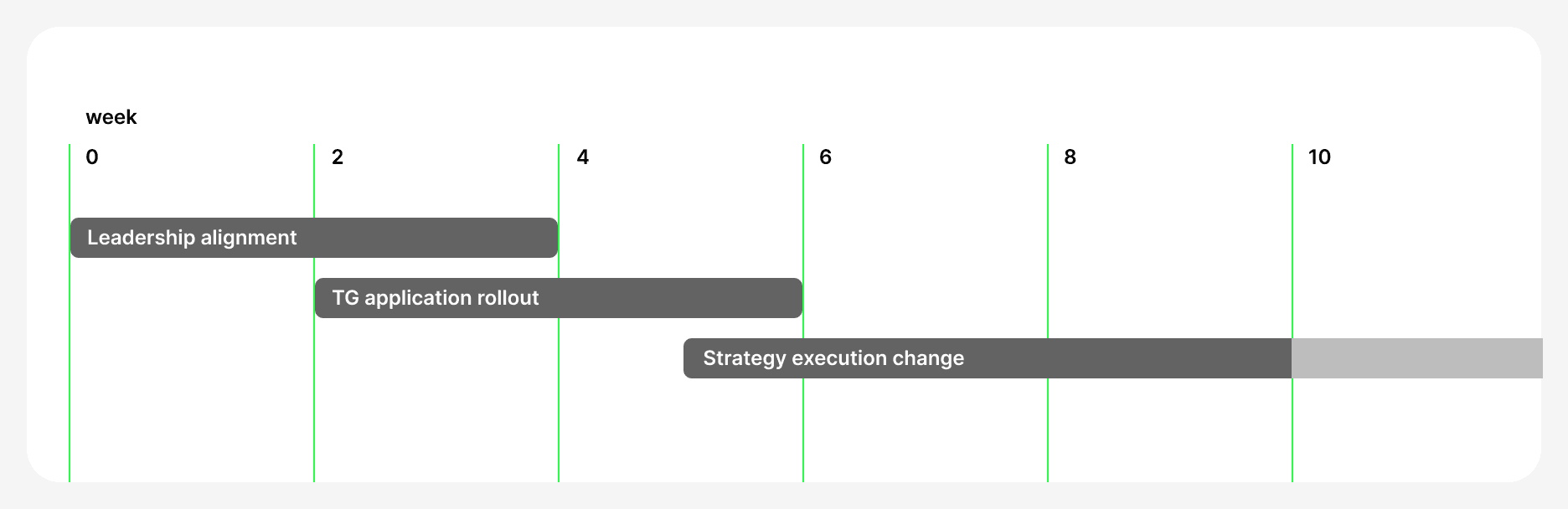 week

0 2 4 6 8 10

Leadership alignment

TG application rollout

Strategy execution change